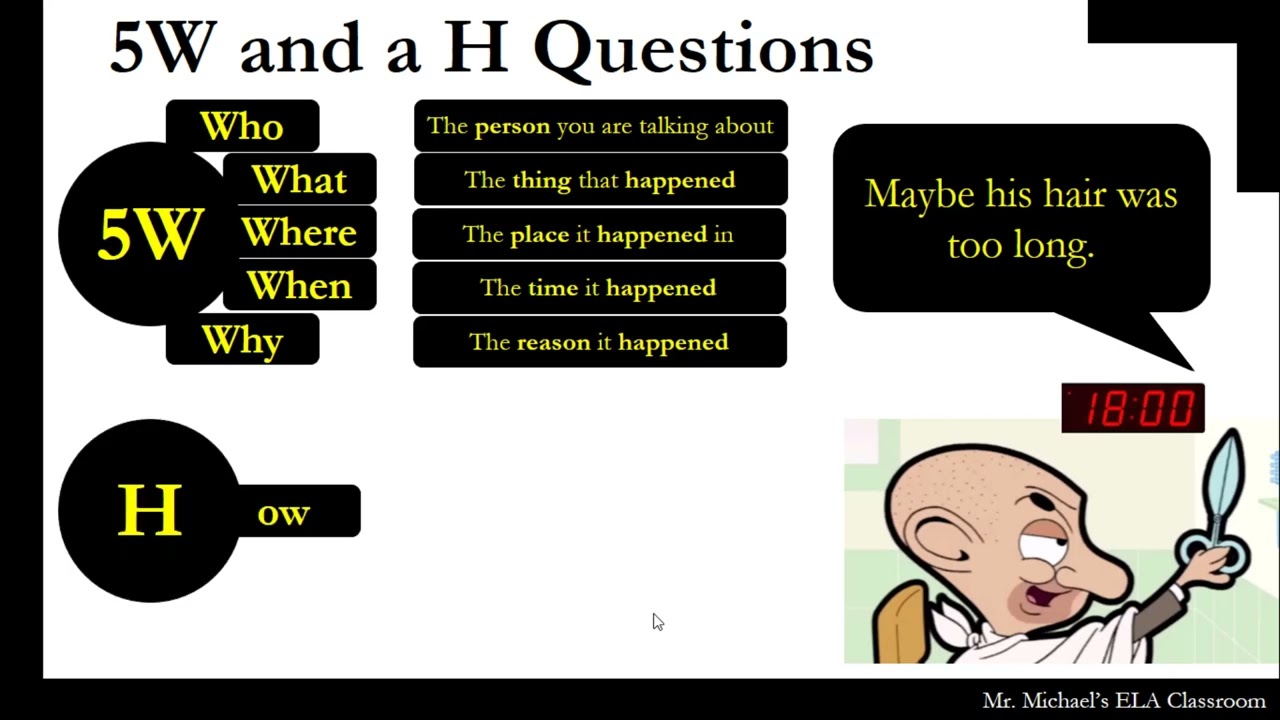 5W and a H Questions

5W

Who
What
Where
When
Why

The person you are talking about
The thing that happened
The place it happened in
The time it happened
The reason it happened

Maybe his hair was too long.

18:00

H ow

Mr. Michael's ELA Classroom